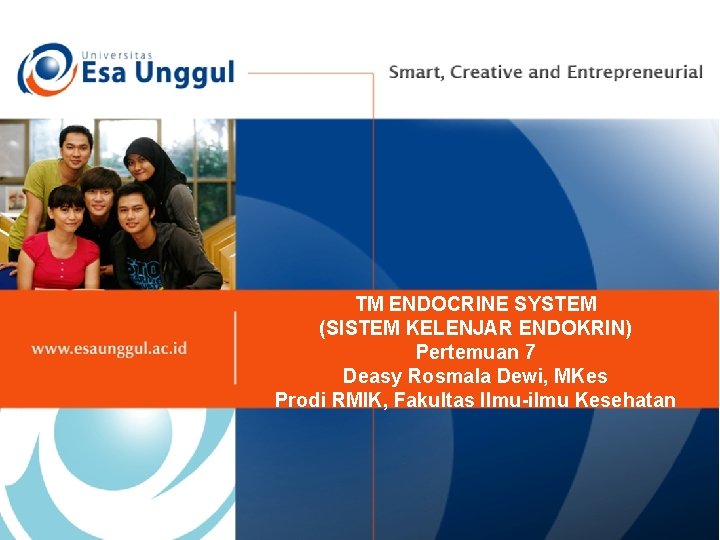 Universitas
Esa Unggul

Smart, Creative and Entrepreneurial

www.esaunggul.ac.id

TM ENDOCRINE SYSTEM
(SISTEM KELENJAR ENDOKRIN)
Pertemuan 7
Deasy Rosmala Dewi, MKes
Prodi RMIK, Fakultas Ilmu-ilmu Kesehatan